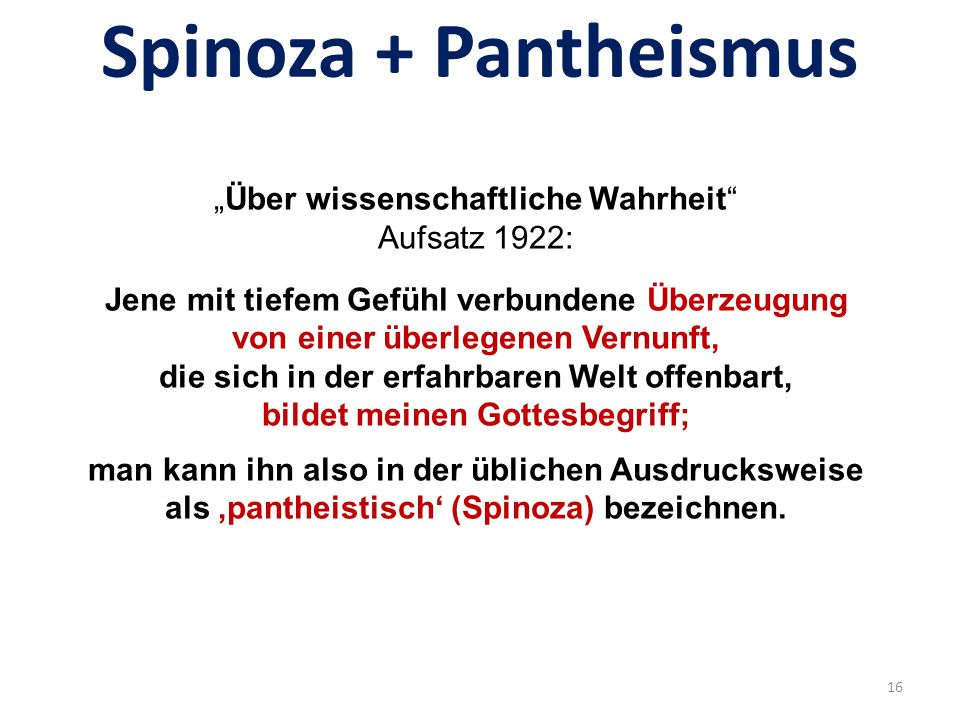 Spinoza + Pantheismus

„Über wissenschaftliche Wahrheit“
Aufsatz 1922:

Jene mit tiefem Gefühl verbundene Überzeugung von einer überlegenen Vernunft, die sich in der erfahrbaren Welt offenbart, bildet meinen Gottesbegriff;

man kann ihn also in der üblichen Ausdrucksweise als ‚pantheistisch‘ (Spinoza) bezeichnen.

16